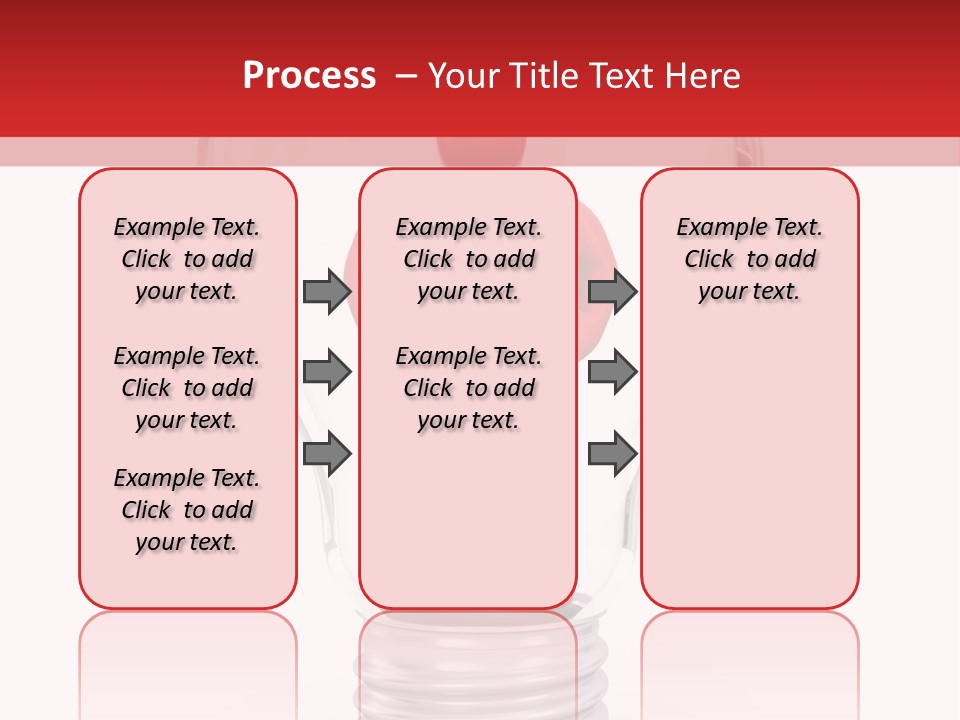 Process – Your Title Text Here

Example Text. Click to add your text.

Example Text. Click to add your text.

Example Text. Click to add your text.

Example Text. Click to add your text.

Example Text. Click to add your text.

Example Text. Click to add your text.